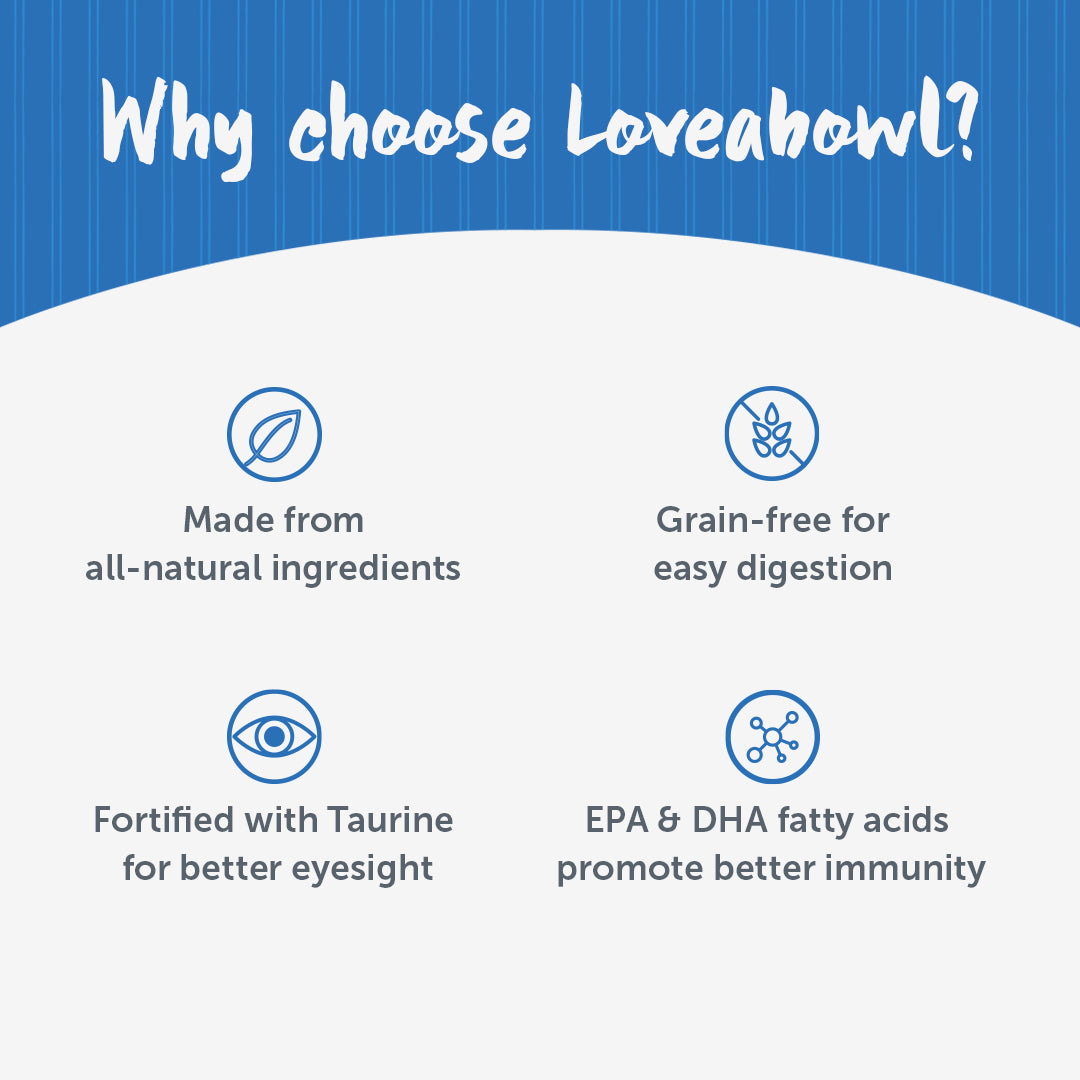 Why choose Loveabowl?

Made from all-natural ingredients

Grain-free for easy digestion

Fortified with Taurine for better eyesight

EPA & DHA fatty acids promote better immunity